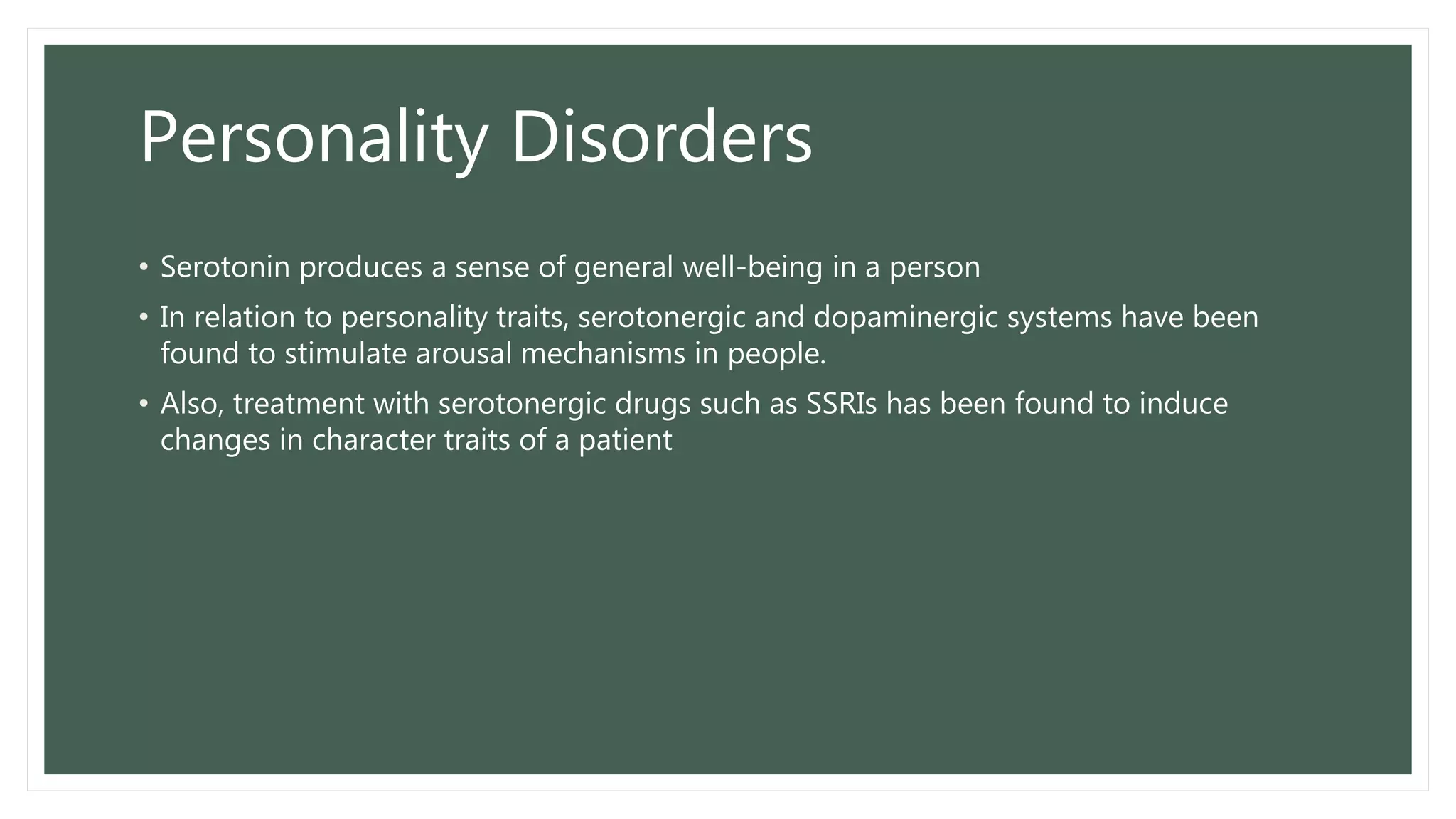 Personality Disorders

• Serotonin produces a sense of general well-being in a person

• In relation to personality traits, serotonergic and dopaminergic systems have been found to stimulate arousal mechanisms in people.

• Also, treatment with serotonergic drugs such as SSRIs has been found to induce changes in character traits of a patient